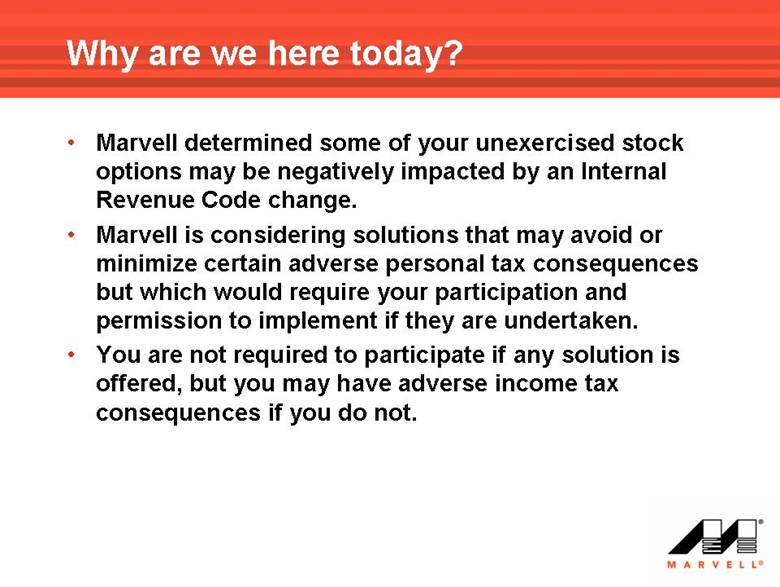 Why are we here today?

• Marvell determined some of your unexercised stock options may be negatively impacted by an Internal Revenue Code change.

• Marvell is considering solutions that may avoid or minimize certain adverse personal tax consequences but which would require your participation and permission to implement if they are undertaken.

• You are not required to participate if any solution is offered, but you may have adverse income tax consequences if you do not.

MARVELL®